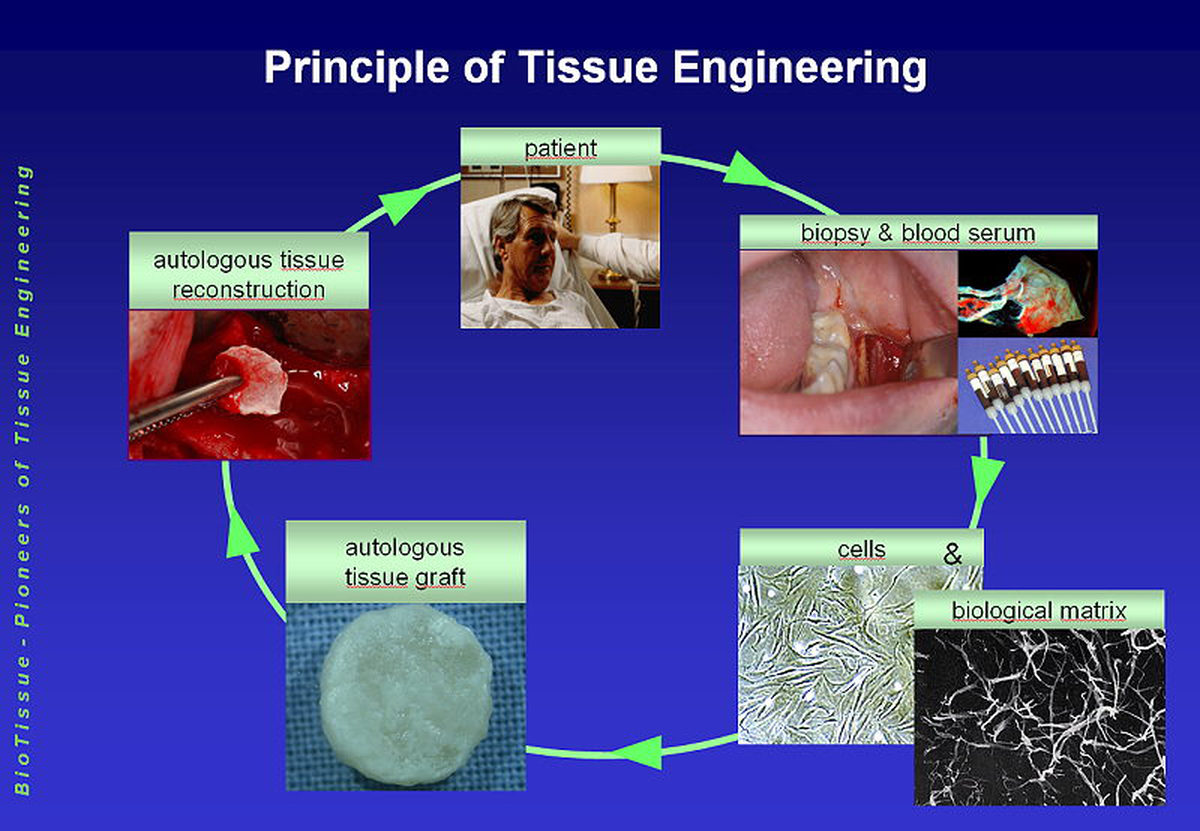 Principle of Tissue Engineering

BioTissue - Pioneers of Tissue Engineering

patient

biopsy & blood serum

cells &

biological matrix

autologous tissue graft

autologous tissue reconstruction